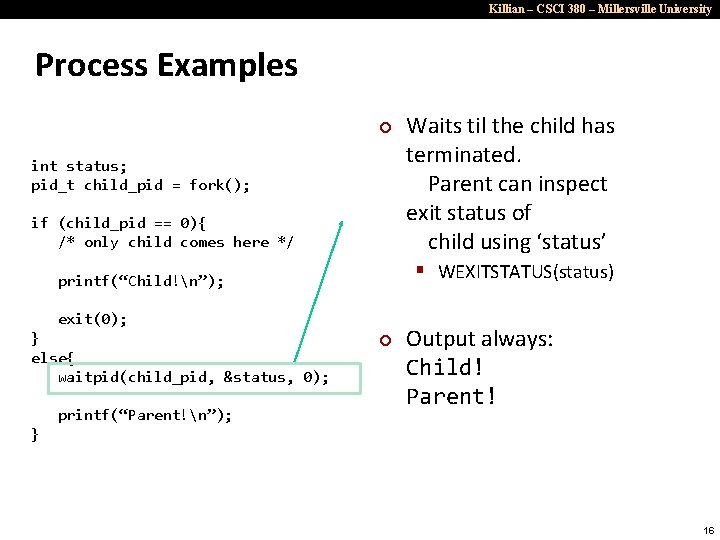 Killian – CSCI 380 – Millersville University

Process Examples

int status;
pid_t child_pid = fork();

if (child_pid == 0){
/* only child comes here */

printf(“Child!\n”);

exit(0);
}
else{
waitpid(child_pid, &status, 0);

printf(“Parent!\n”);
}

Waits til the child has terminated.
Parent can inspect exit status of
child using ‘status’

WEXITSTATUS(status)

Output always:
Child!
Parent!

16